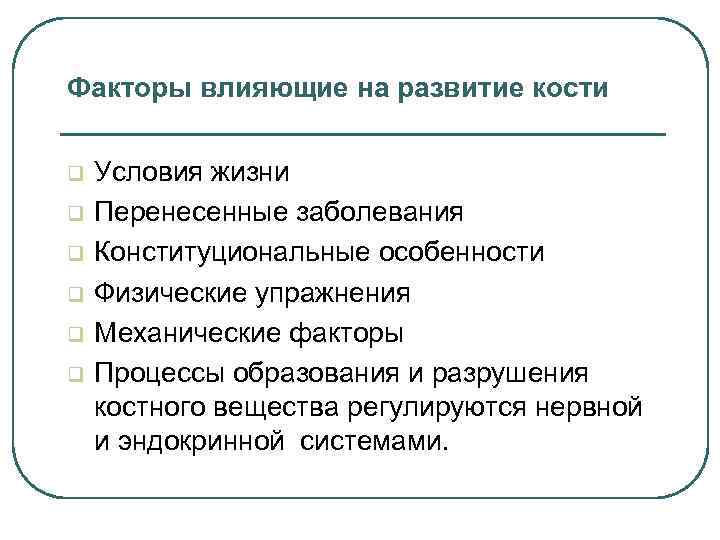 Факторы влияющие на развитие кости

- Условия жизни
- Перенесенные заболевания
- Конституциональные особенности
- Физические упражнения
- Механические факторы
- Процессы образования и разрушения костного вещества регулируются нервной и эндокринной системами.